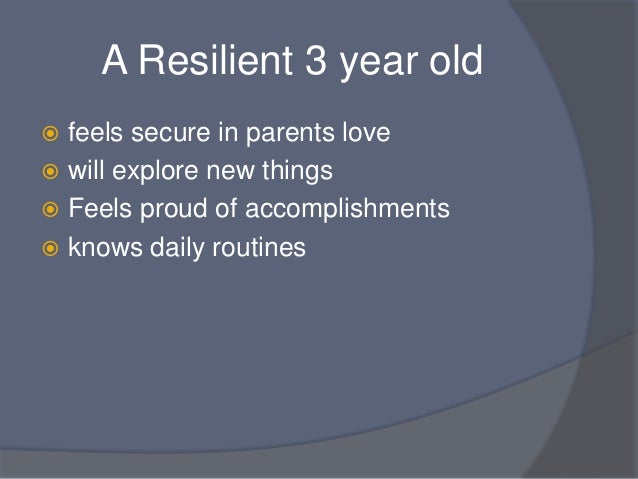 A Resilient 3 year old

- feels secure in parents love
- will explore new things
- Feels proud of accomplishments
- knows daily routines